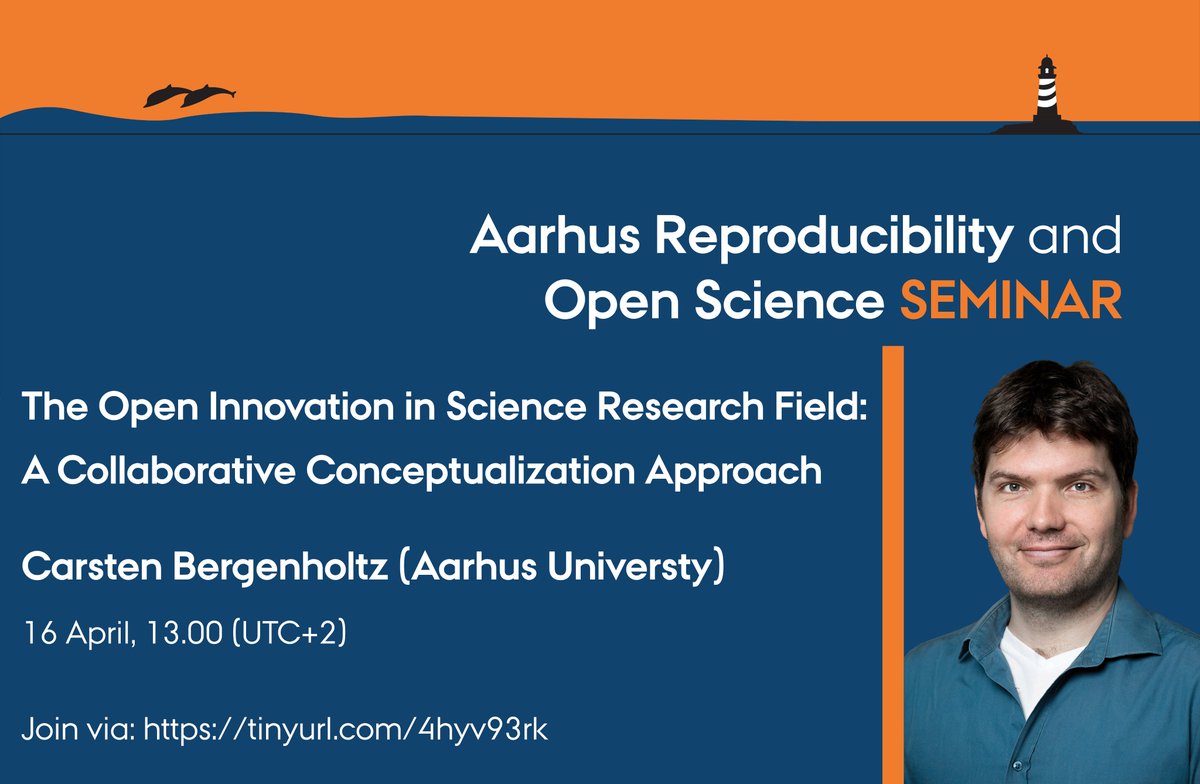 Aarhus Reproducibility and Open Science SEMINAR

The Open Innovation in Science Research Field: A Collaborative Conceptualization Approach

Carsten Bergenholtz (Aarhus Universty)

16 April, 13.00 (UTC+2)

Join via: https://tinyurl.com/4hyv93rk